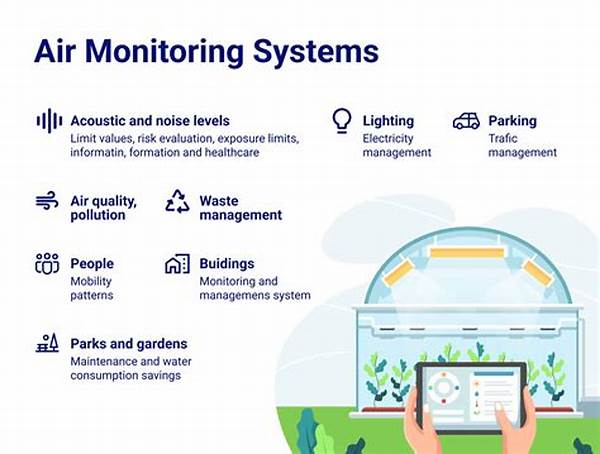 Air Monitoring Systems

Acoustic and noise levels
Limit values, risk evaluation, exposure limits, informatin, formation and healthcare

Lighting
Electricity management

Parking
Trafic management

Air quality, pollution

Waste management

People
Mobility patterns

Buidings
Monitoring and managemens system

Parks and gardens
Maintenance and water consumption savings